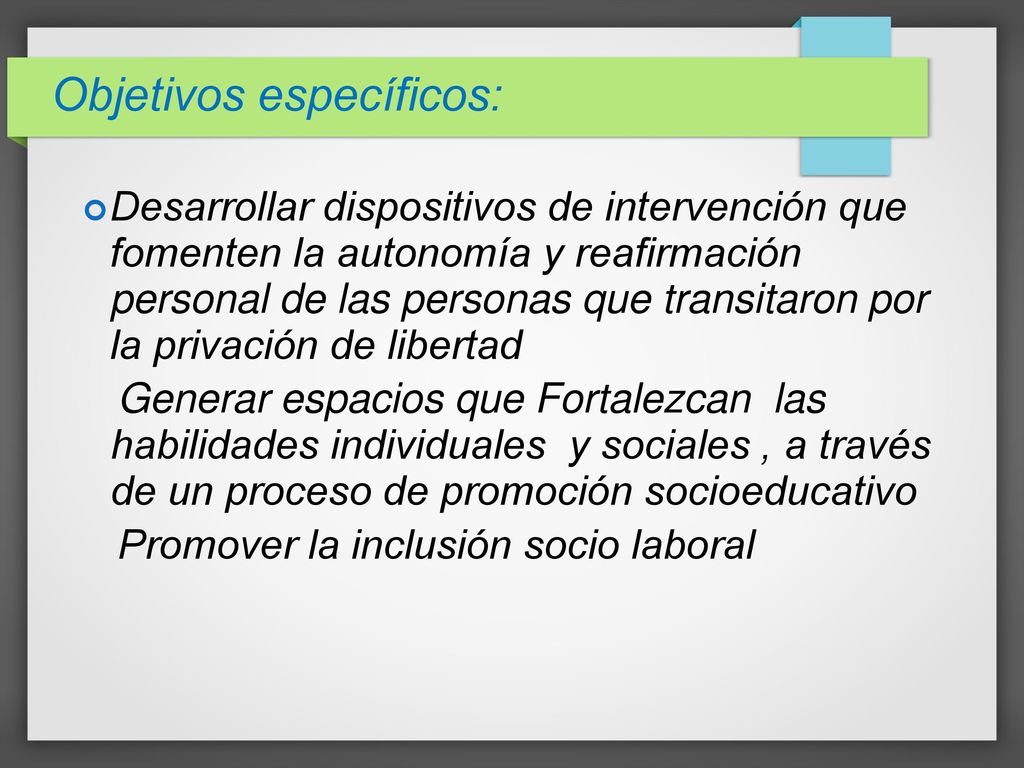 Objetivos específicos:

Desarrollar dispositivos de intervención que fomenten la autonomía y reafirmación personal de las personas que transitaron por la privación de libertad

Generar espacios que Fortalezcan las habilidades individuales y sociales , a través de un proceso de promoción socioeducativo

Promover la inclusión socio laboral